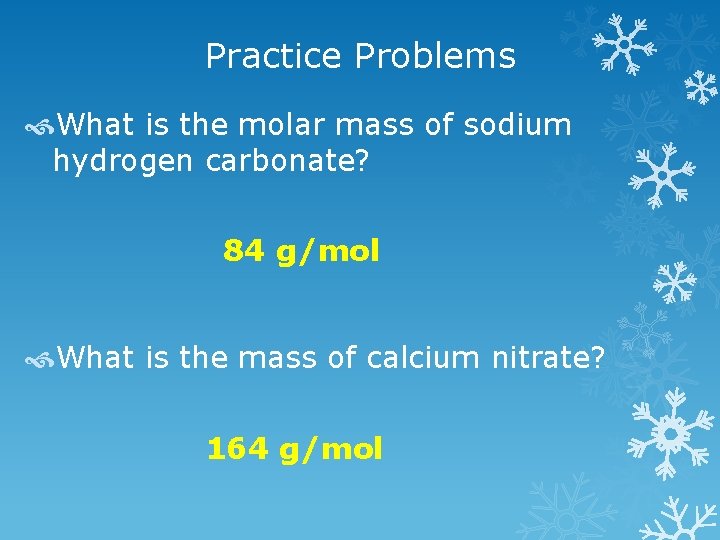 Practice Problems

What is the molar mass of sodium hydrogen carbonate?

84 g/mol

What is the mass of calcium nitrate?

164 g/mol